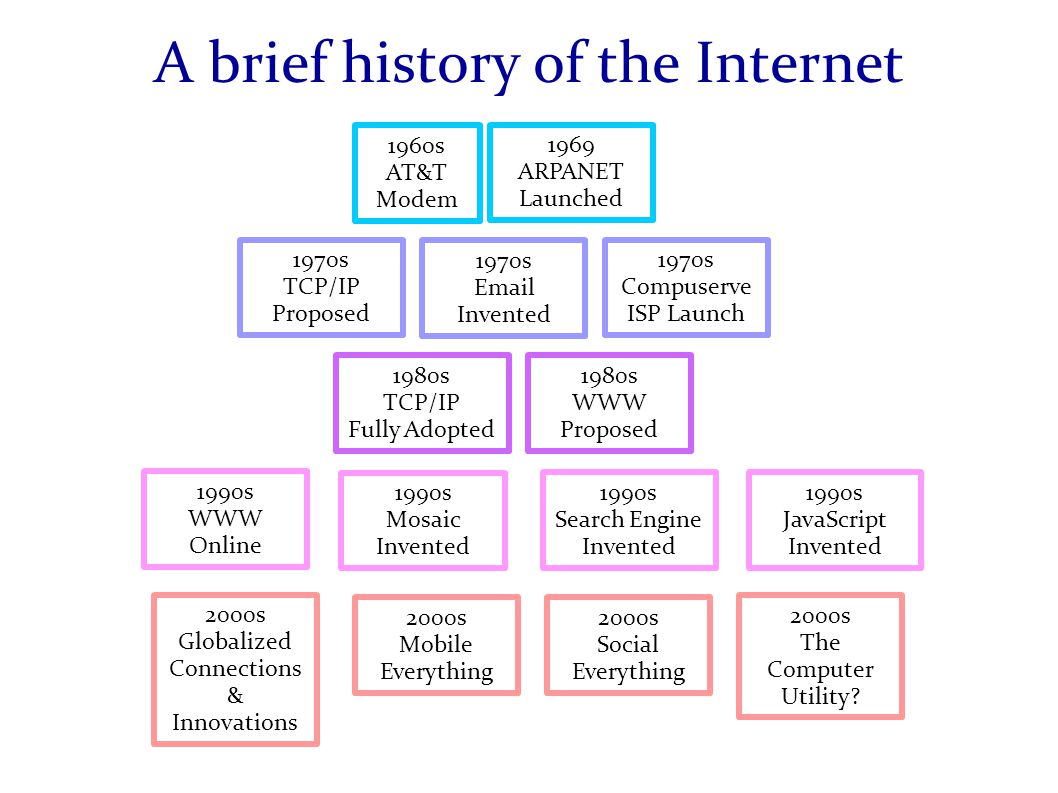 A brief history of the Internet

1960s
AT&T
Modem

1969
ARPANET
Launched

1970s
TCP/IP
Proposed

1970s
Email
Invented

1970s
Compuserve
ISP Launch

1980s
TCP/IP
Fully Adopted

1980s
WWW
Proposed

1990s
WWW
Online

1990s
Mosaic
Invented

1990s
Search Engine
Invented

1990s
JavaScript
Invented

2000s
Globalized
Connections
&
Innovations

2000s
Mobile
Everything

2000s
Social
Everything

2000s
The
Computer
Utility?